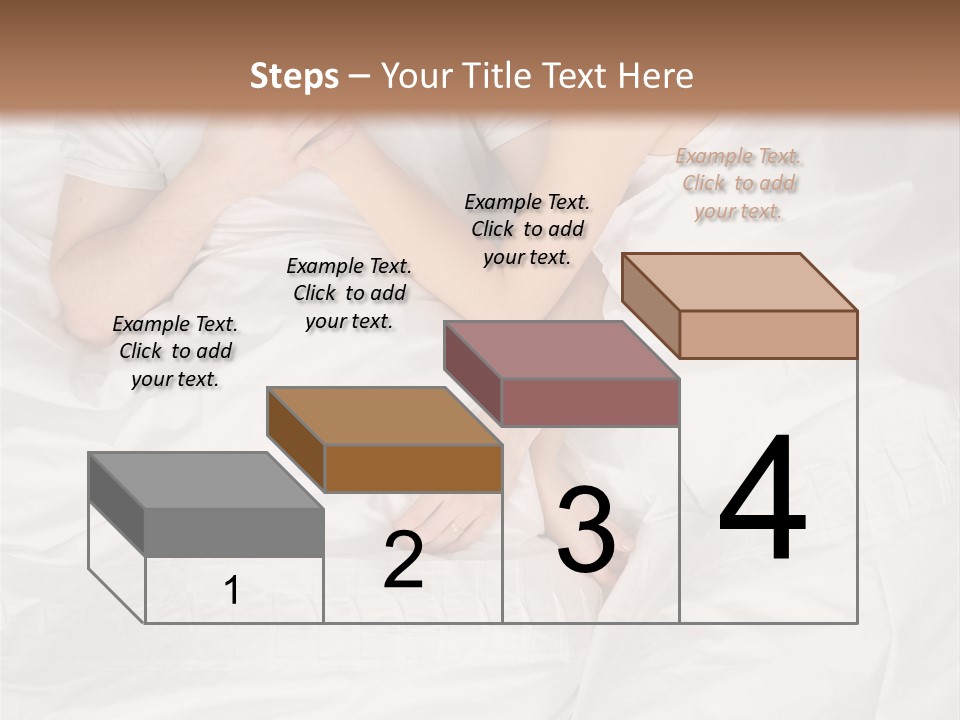 Steps – Your Title Text Here

Example Text. Click to add your text.

Example Text. Click to add your text.

Example Text. Click to add your text.

Example Text. Click to add your text.

1

2

3

4